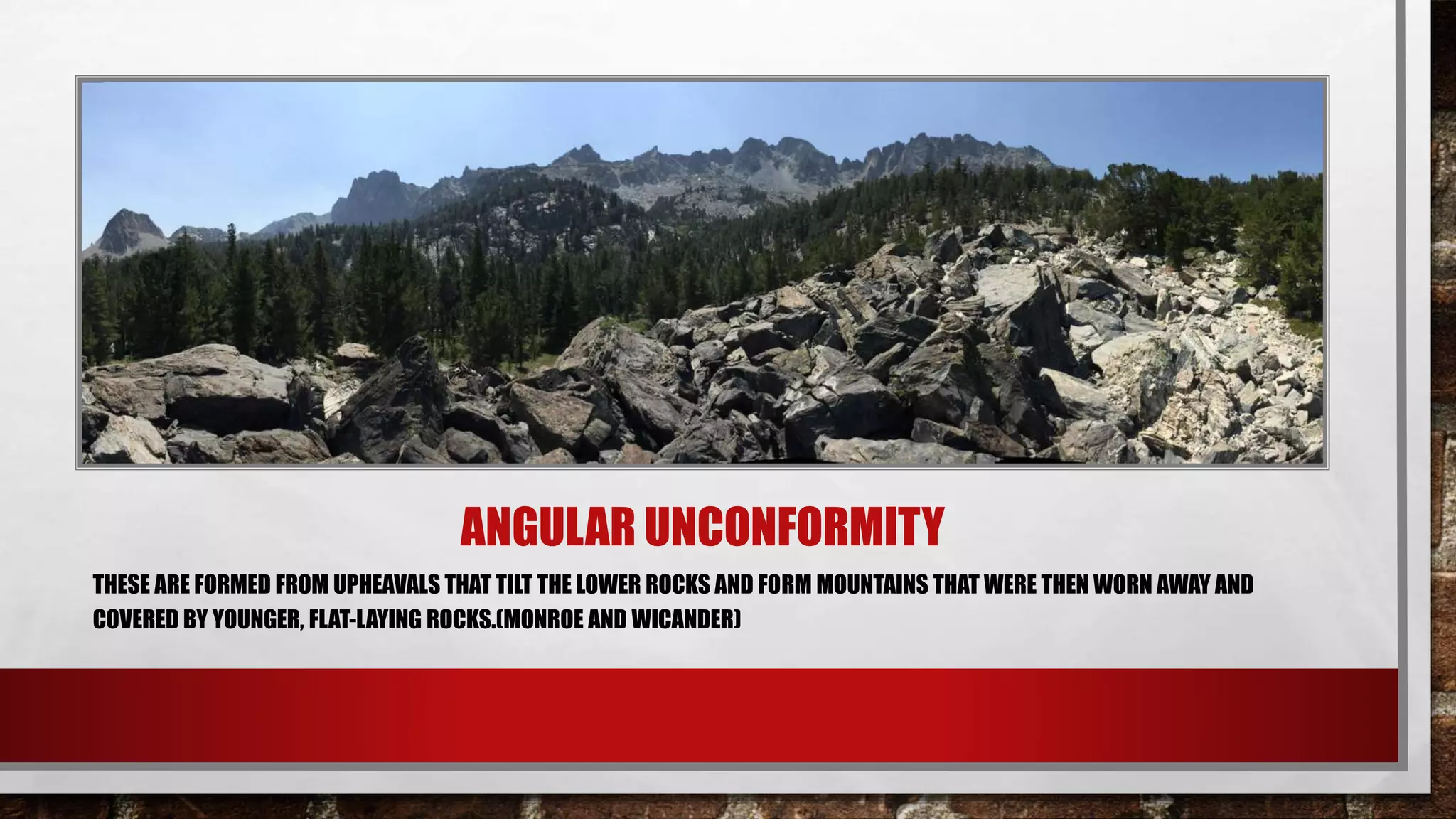 ANGULAR UNCONFORMITY

THESE ARE FORMED FROM UPHEAVALS THAT TILT THE LOWER ROCKS AND FORM MOUNTAINS THAT WERE THEN WORN AWAY AND COVERED BY YOUNGER, FLAT-LAYING ROCKS.(MONROE AND WICANDER)